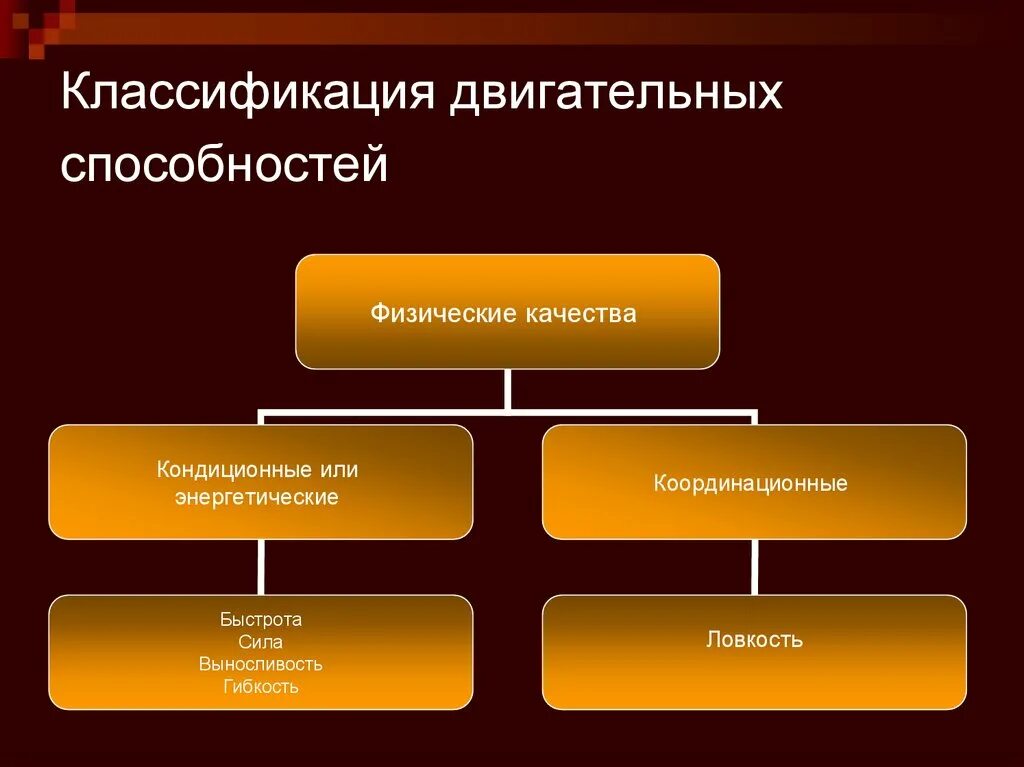 Классификация двигательных способностей

Физические качества

Кондиционные или энергетические

Координационные

Быстрота
Сила
Выносливость
Гибкость

Ловкость